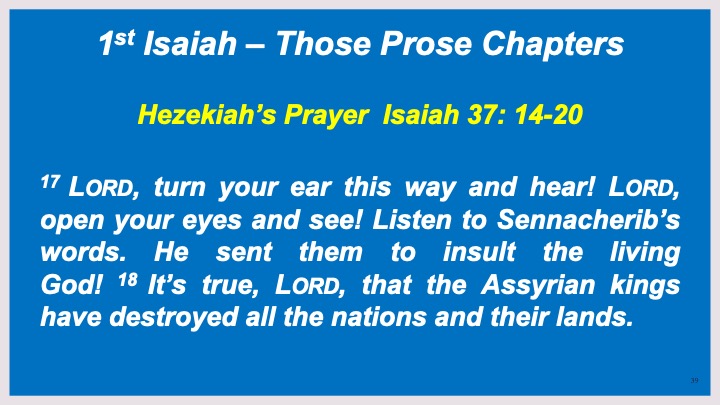 1st Isaiah – Those Prose Chapters

Hezekiah's Prayer Isaiah 37: 14-20

17 LORD, turn your ear this way and hear! LORD, open your eyes and see! Listen to Sennacherib's words. He sent them to insult the living God! 18 It's true, LORD, that the Assyrian kings have destroyed all the nations and their lands.

39